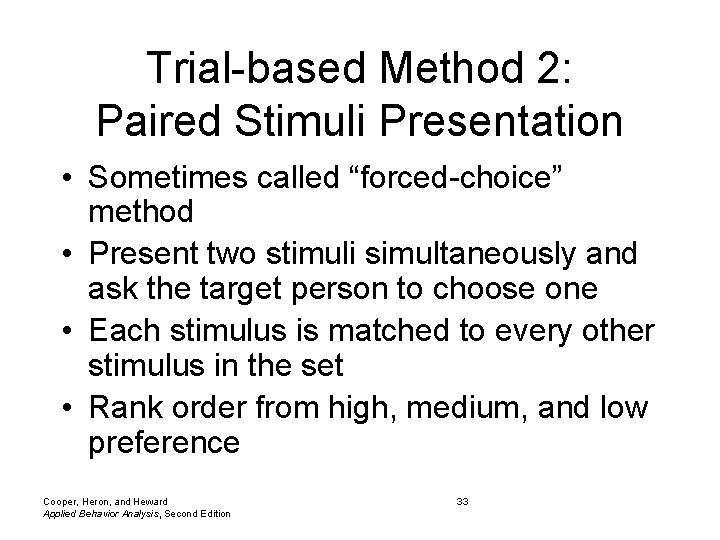 Trial-based Method 2:
Paired Stimuli Presentation

• Sometimes called “forced-choice” method
• Present two stimuli simultaneously and ask the target person to choose one
• Each stimulus is matched to every other stimulus in the set
• Rank order from high, medium, and low preference

Cooper, Heron, and Heward
Applied Behavior Analysis, Second Edition

33